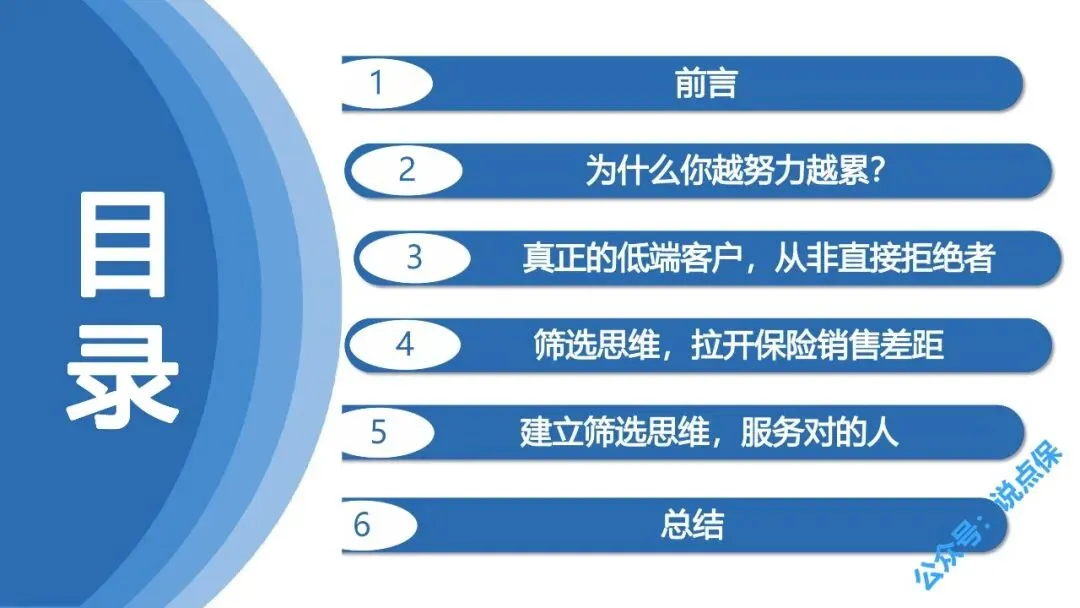 目录

1 前言

2 为什么你越努力越累?

3 真正的低端客户，从非直接拒绝者

4 筛选思维，拉开保险销售差距

5 建立筛选思维，服务对的人

6 总结

公众号：说点保